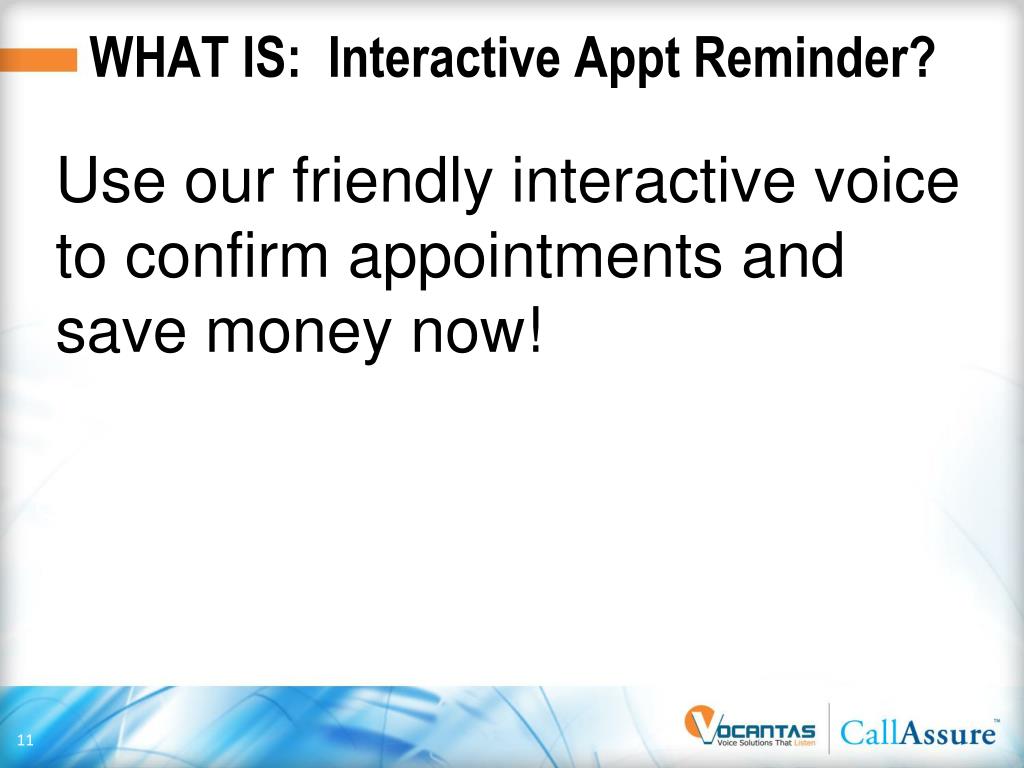 WHAT IS: Interactive Appt Reminder?

Use our friendly interactive voice to confirm appointments and save money now!

11

VOCANTAS Voice Solutions That Listen

CallAssure™